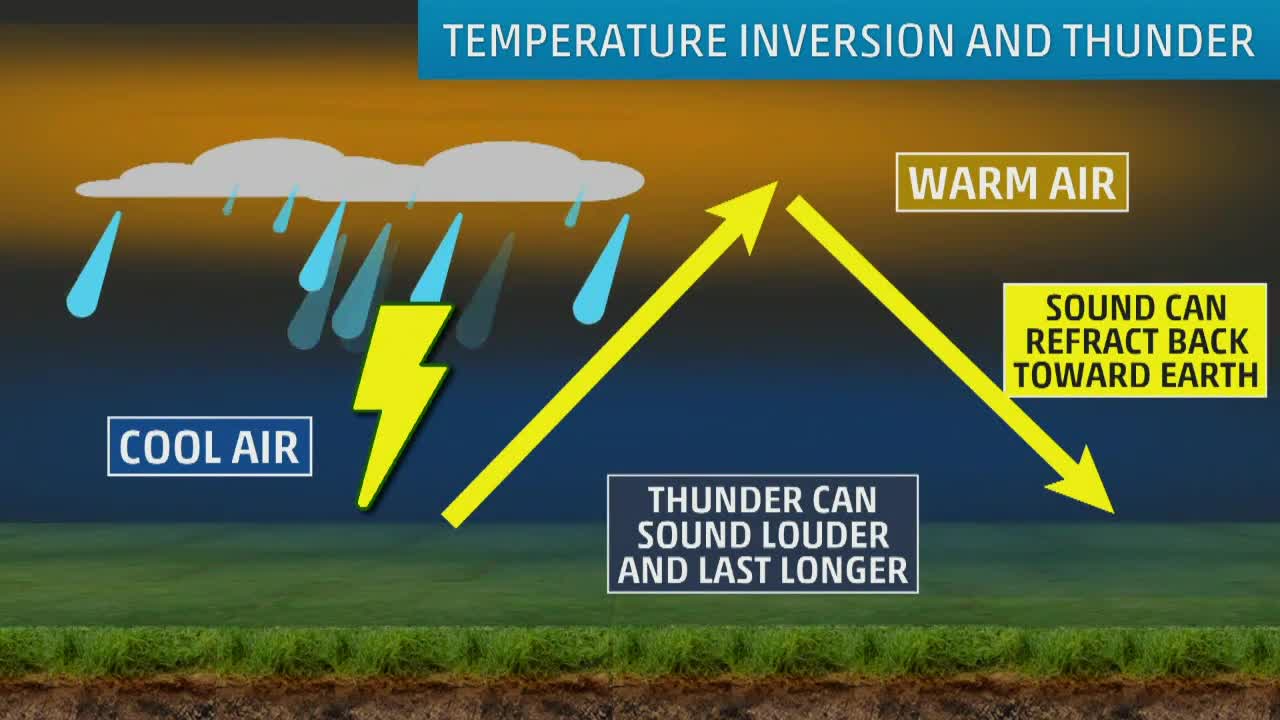 TEMPERATURE INVERSION AND THUNDER

WARM AIR

SOUND CAN REFRACT BACK TOWARD EARTH

COOL AIR

THUNDER CAN SOUND LOUDER AND LAST LONGER